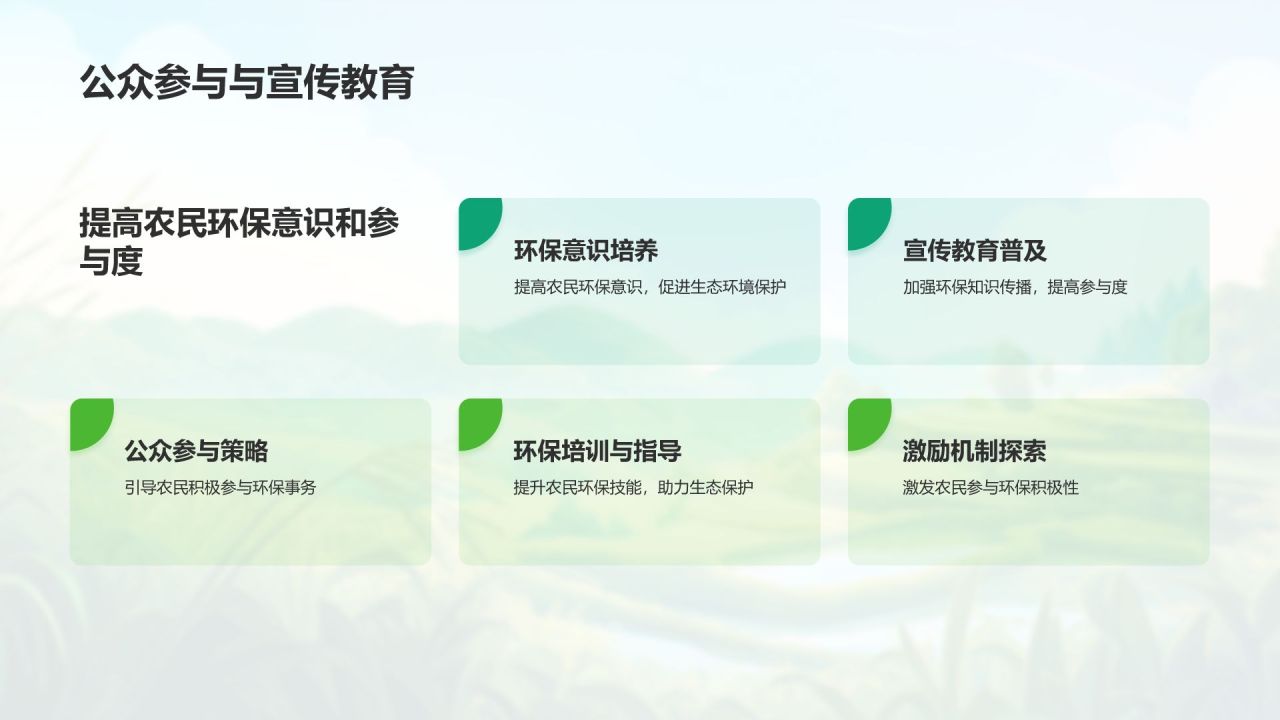 公众参与与宣传教育

提高农民环保意识和参与度

环保意识培养
提高农民环保意识，促进生态环境保护

宣传教育普及
加强环保知识传播，提高参与度

公众参与策略
引导农民积极参与环保事务

环保培训与指导
提升农民环保技能，助力生态保护

激励机制探索
激发农民参与环保积极性